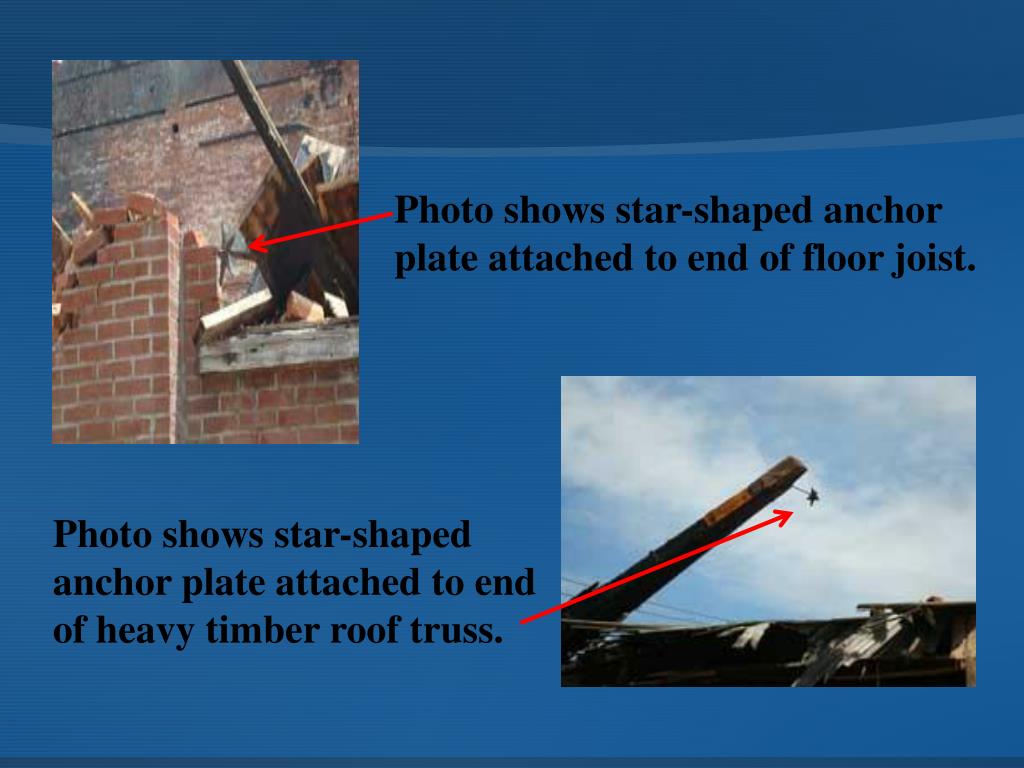 Photo shows star-shaped anchor plate attached to end of floor joist.

Photo shows star-shaped anchor plate attached to end of heavy timber roof truss.